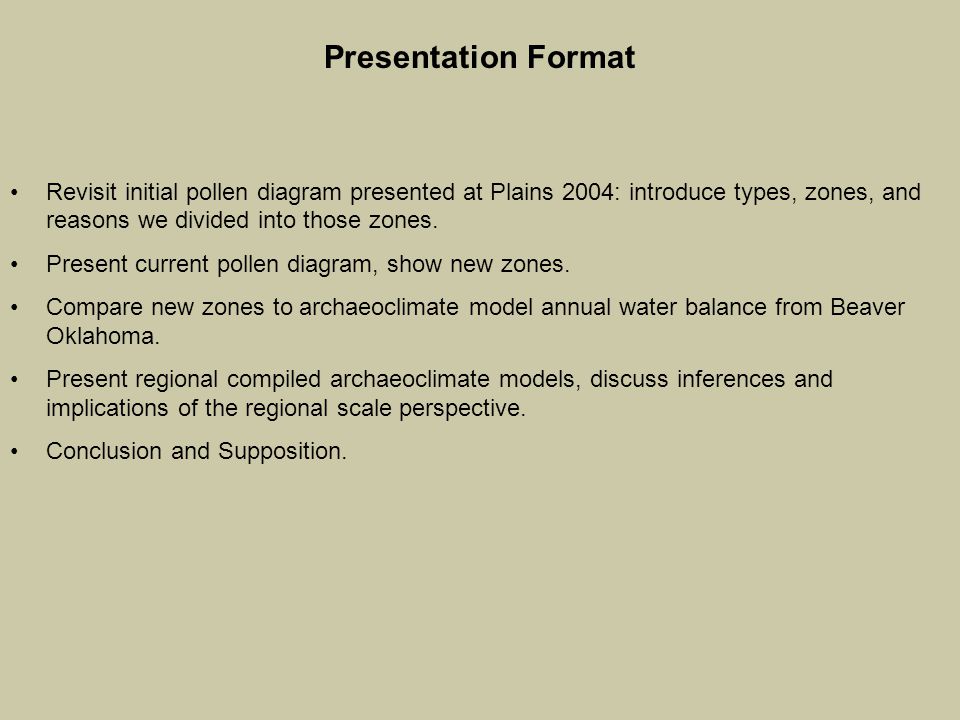 Presentation Format

• Revisit initial pollen diagram presented at Plains 2004: introduce types, zones, and reasons we divided into those zones.

• Present current pollen diagram, show new zones.

• Compare new zones to archaeoclimate model annual water balance from Beaver Oklahoma.

• Present regional compiled archaeoclimate models, discuss inferences and implications of the regional scale perspective.

• Conclusion and Supposition.